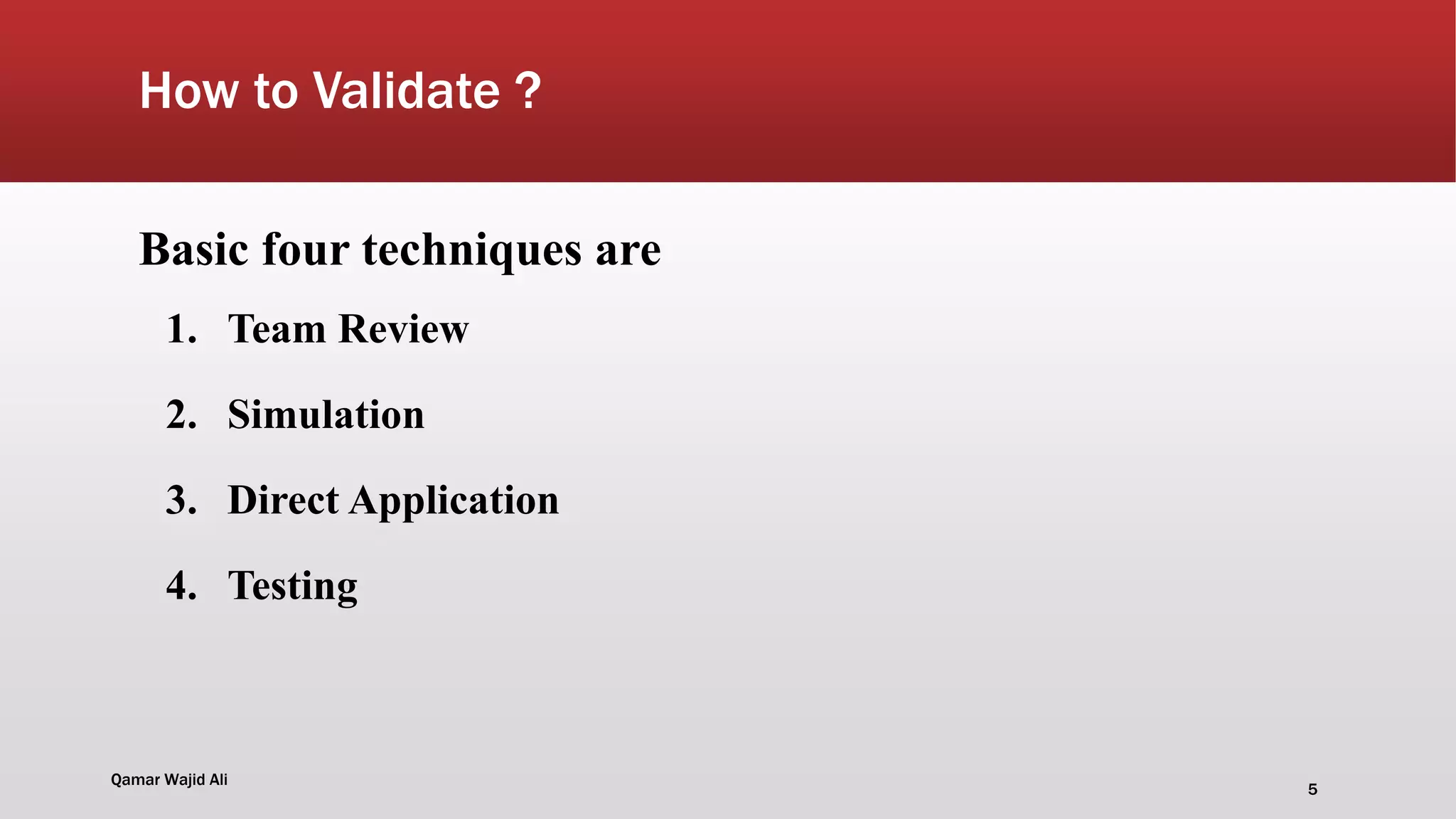 How to Validate ?

Basic four techniques are

1. Team Review
2. Simulation
3. Direct Application
4. Testing

Qamar Wajid Ali

5